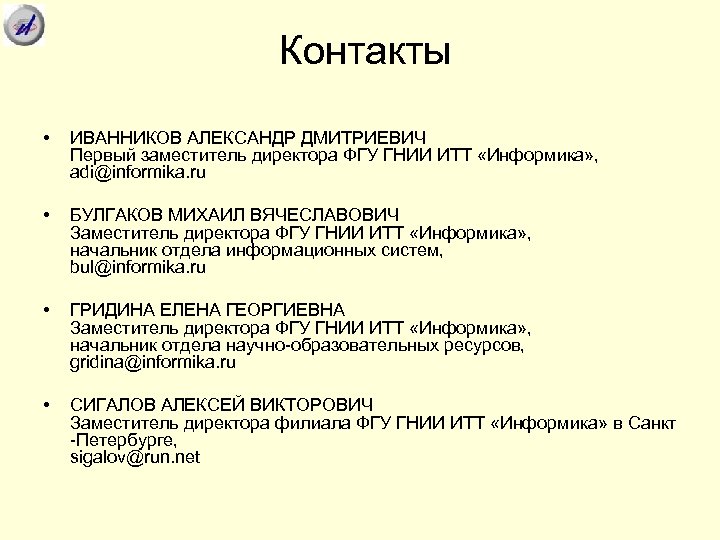 Контакты

• ИВАННИКОВ АЛЕКСАНДР ДМИТРИЕВИЧ
Первый заместитель директора ФГУ ГНИИ ИТТ «Информика», adi@informika.ru

• БУЛГАКОВ МИХАИЛ ВЯЧЕСЛАВОВИЧ
Заместитель директора ФГУ ГНИИ ИТТ «Информика», начальник отдела информационных систем, bul@informika.ru

• ГРИДИНА ЕЛЕНА ГЕОРГИЕВНА
Заместитель директора ФГУ ГНИИ ИТТ «Информика», начальник отдела научно-образовательных ресурсов, gridina@informika.ru

• СИГАЛОВ АЛЕКСЕЙ ВИКТОРОВИЧ
Заместитель директора филиала ФГУ ГНИИ ИТТ «Информика» в Санкт -Петербурге, sigalov@run.net